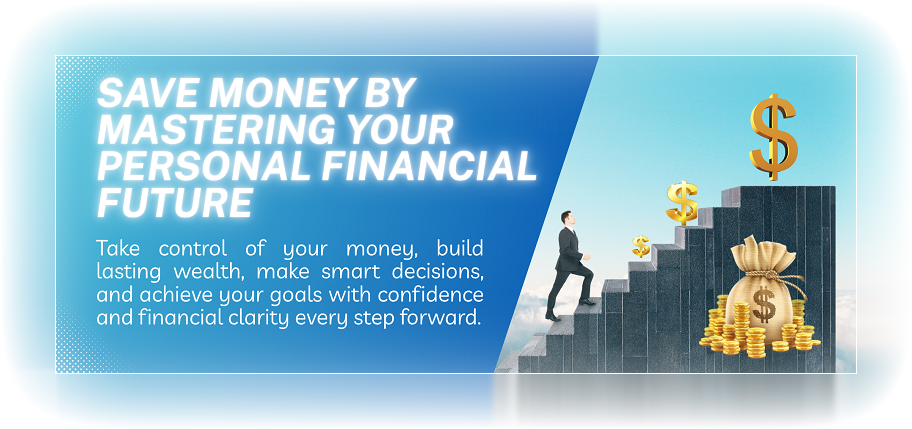 SAVE MONEY BY MASTERING YOUR PERSONAL FINANCIAL FUTURE

Take control of your money, build lasting wealth, make smart decisions, and achieve your goals with confidence and financial clarity every step forward.

$

$

$

$